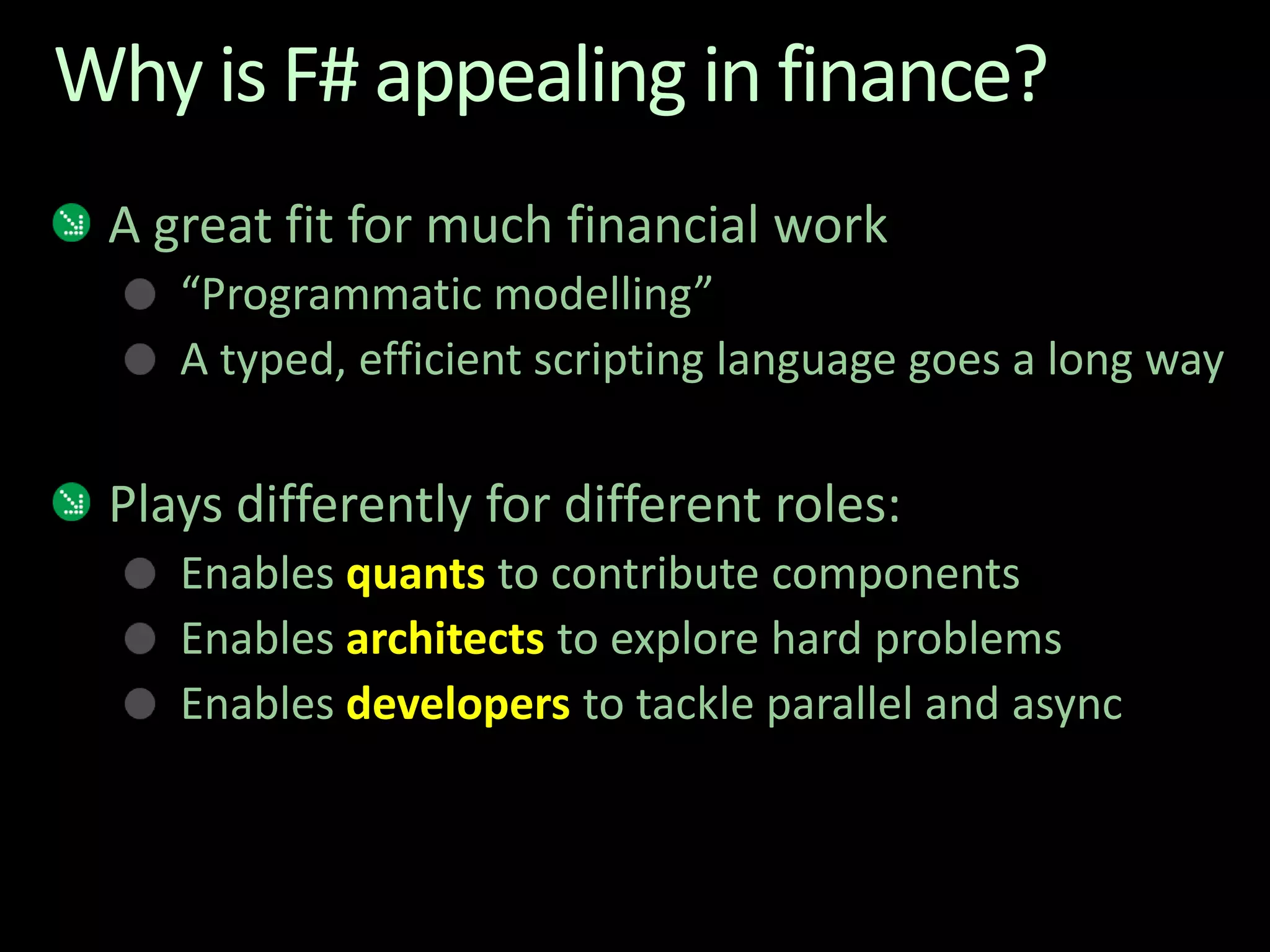 Why is F# appealing in finance?

A great fit for much financial work

“Programmatic modelling”

A typed, efficient scripting language goes a long way

Plays differently for different roles:

Enables quants to contribute components

Enables architects to explore hard problems

Enables developers to tackle parallel and async